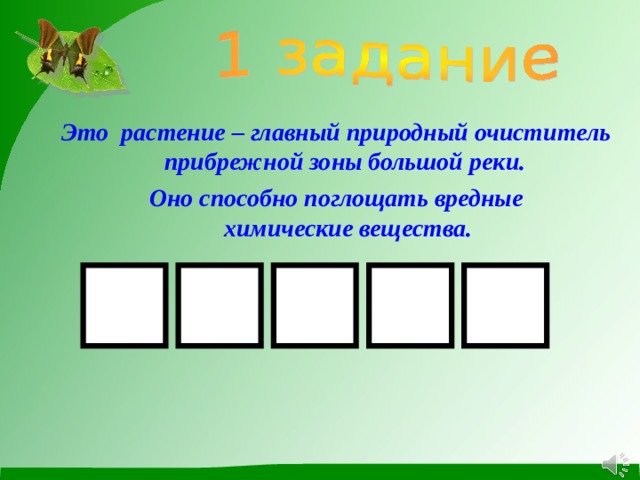 1 задание

Это растение – главный природный очиститель прибрежной зоны большой реки.

Оно способно поглощать вредные химические вещества.